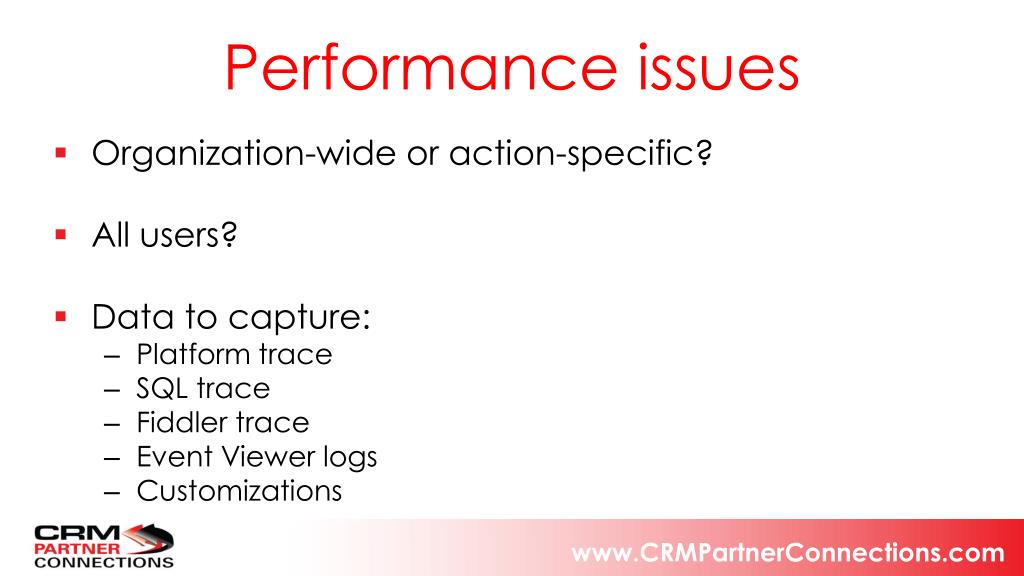 Performance issues

▪ Organization-wide or action-specific?

▪ All users?

▪ Data to capture:
– Platform trace
– SQL trace
– Fiddler trace
– Event Viewer logs
– Customizations

CRM PARTNER CONNECTIONS

www.CRMPartnerConnections.com